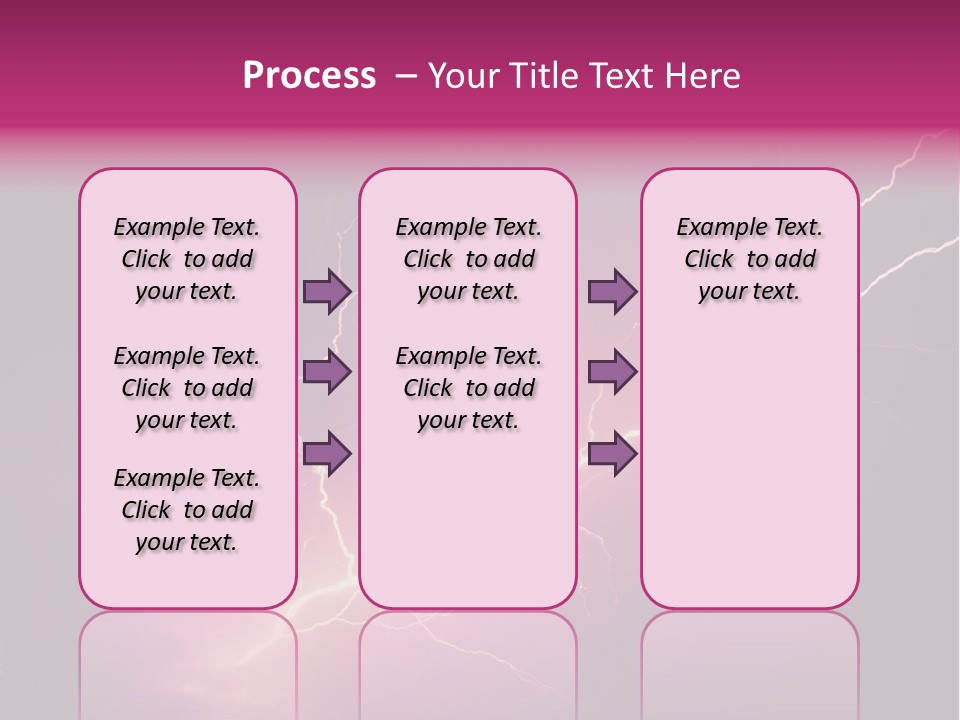 Process – Your Title Text Here

Example Text. Click to add your text.

Example Text. Click to add your text.

Example Text. Click to add your text.

Example Text. Click to add your text.

Example Text. Click to add your text.

Example Text. Click to add your text.